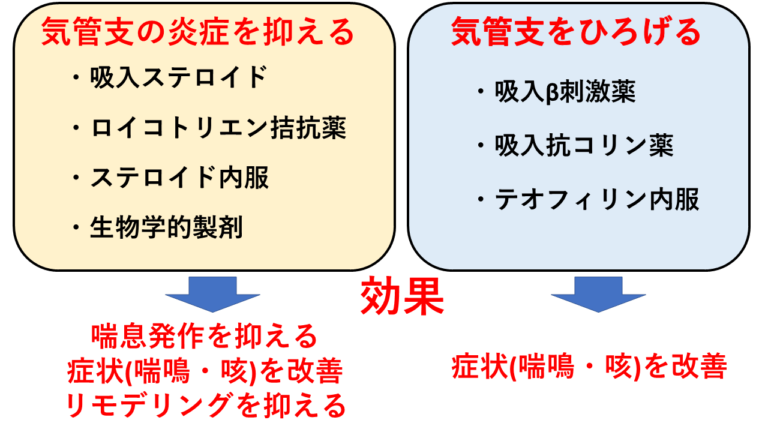 気管支の炎症を抑える

・吸入ステロイド

・ロイコトリエン拮抗薬

・ステロイド内服

・生物学的製剤

気管支をひろげる

・吸入β刺激薬

・吸入抗コリン薬

・テオフィリン内服

効果

喘息発作を抑える
症状(喘鳴・咳)を改善
リモデリングを抑える

症状(喘鳴・咳)を改善